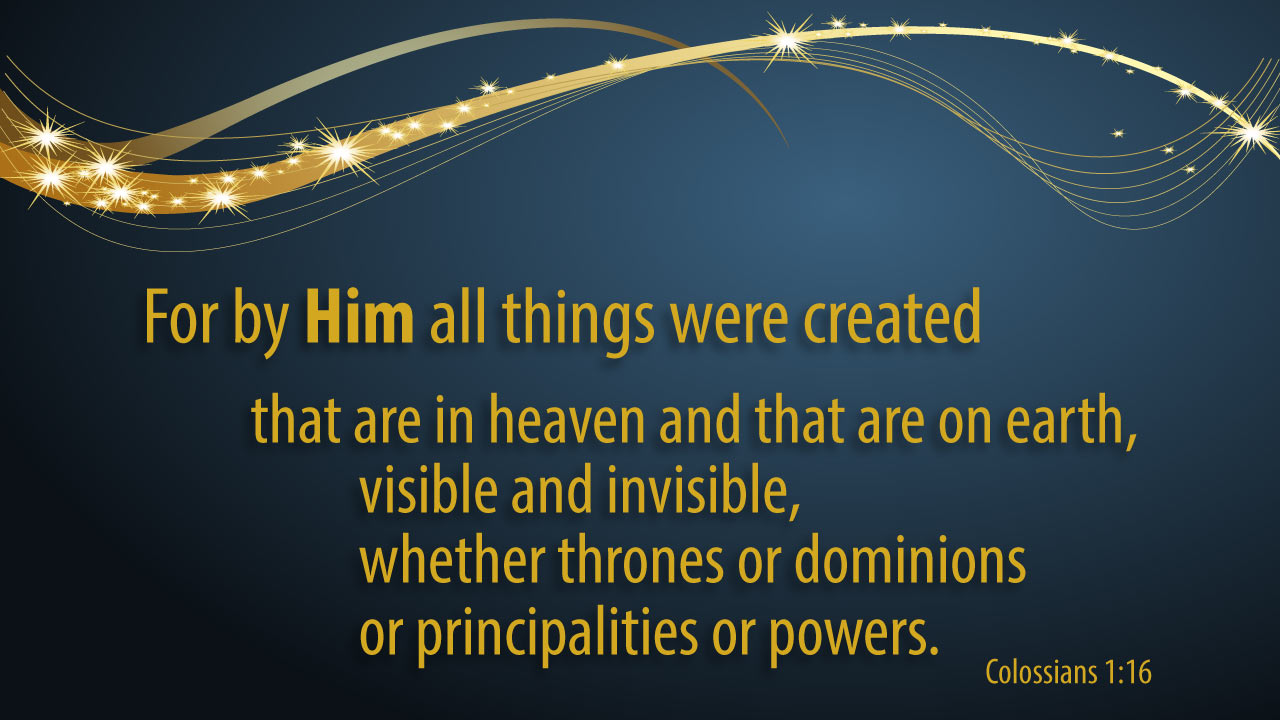 For by Him all things were created

that are in heaven and that are on earth,
visible and invisible,
whether thrones or dominions
or principalities or powers.

Colossians 1:16